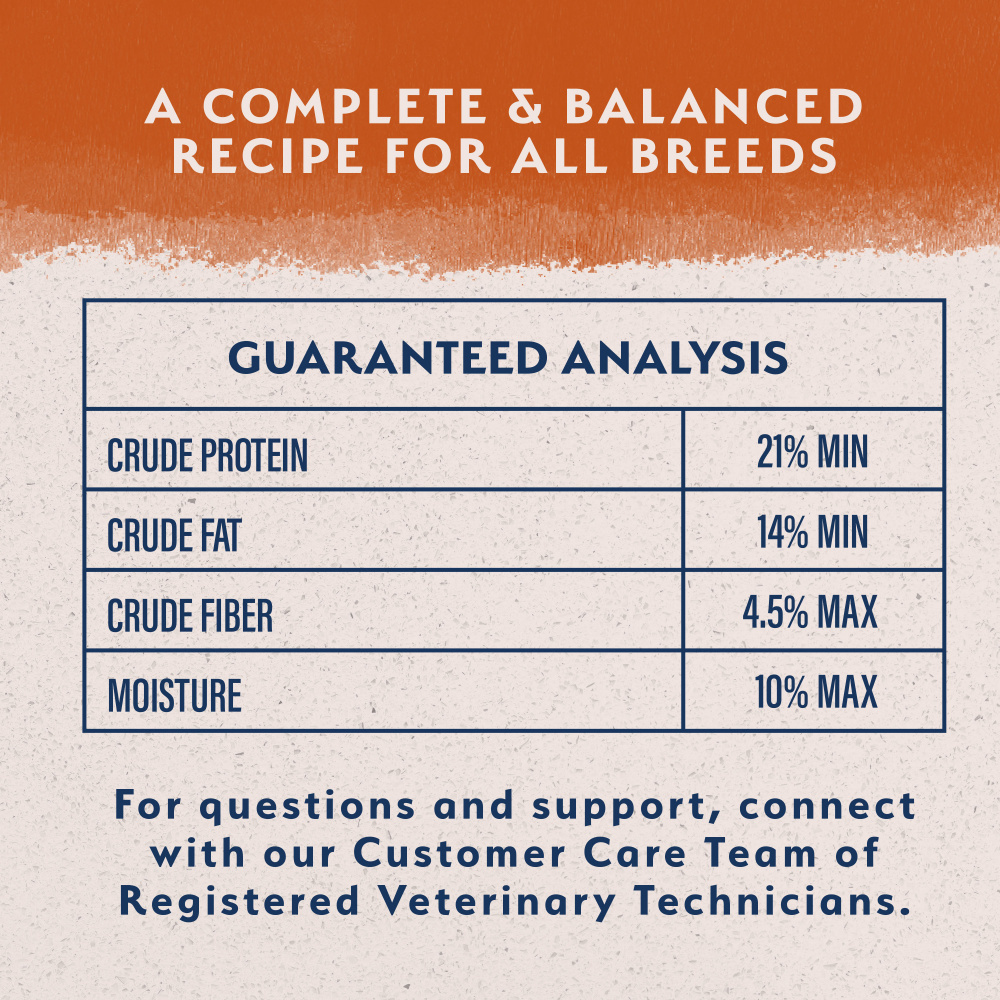 A COMPLETE & BALANCED RECIPE FOR ALL BREEDS

| GUARANTEED ANALYSIS | |
|---|---|
| CRUDE PROTEIN | 21% MIN |
| CRUDE FAT | 14% MIN |
| CRUDE FIBER | 4.5% MAX |
| MOISTURE | 10% MAX |

For questions and support, connect with our Customer Care Team of Registered Veterinary Technicians.